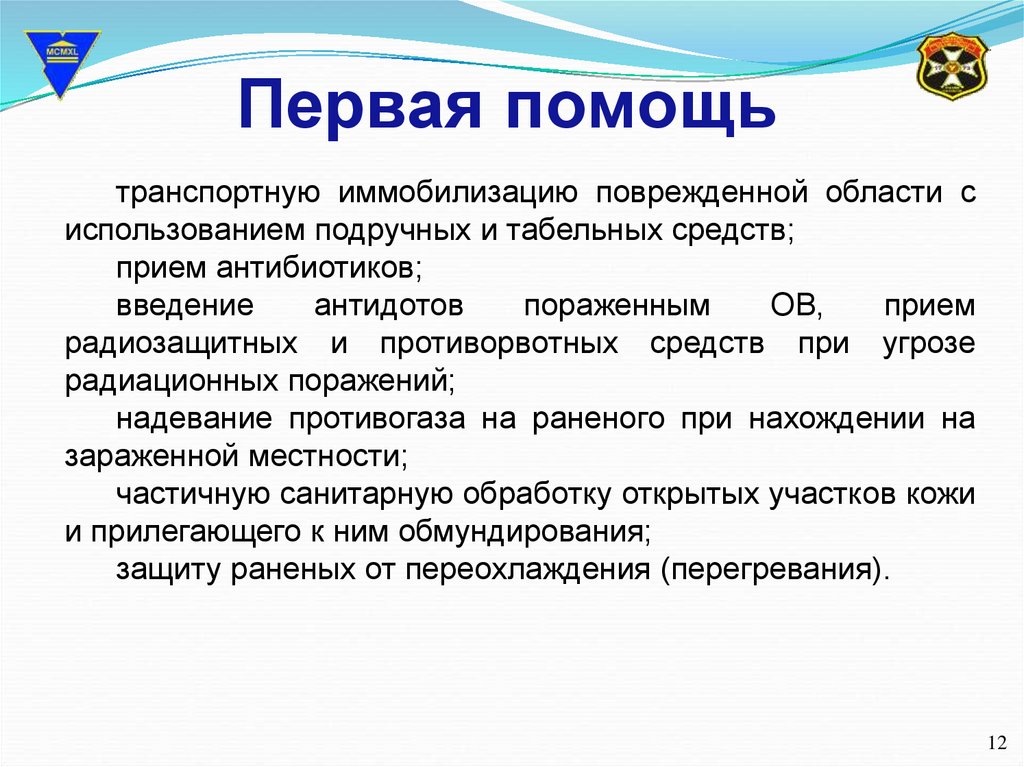 MCMXL

Первая помощь

транспортную иммобилизацию поврежденной области с использованием подручных и табельных средств;

прием антибиотиков;

введение антидотов пораженным ОВ, прием радиозащитных и противорвотных средств при угрозе радиационных поражений;

надевание противогаза на раненого при нахождении на зараженной местности;

частичную санитарную обработку открытых участков кожи и прилегающего к ним обмундирования;

защиту раненых от переохлаждения (перегревания).

12